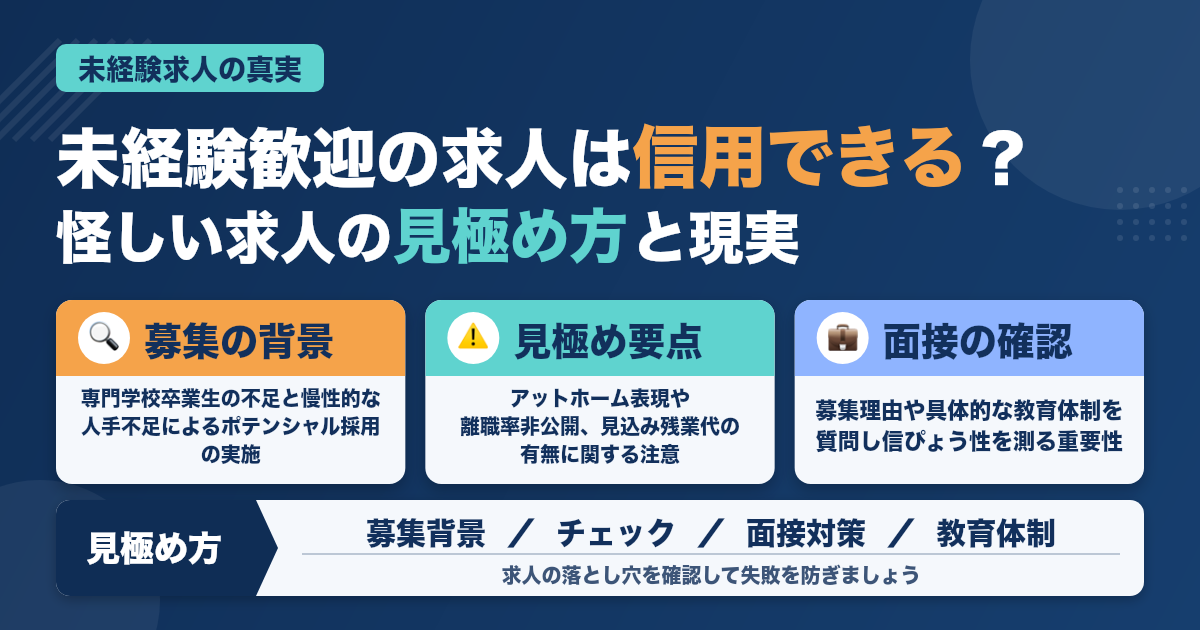 未経験求人の真実

未経験歓迎の求人は信用できる？
怪しい求人の見極め方と現実

募集の背景

専門学校卒業生の不足と慢性的な人手不足によるポテンシャル採用の実施

見極め要点

アットホーム表現や離職率非公開、見込み残業代の有無に関する注意

面接の確認

募集理由や具体的な教育体制を質問し信ぴょう性を測る重要性

見極め方

募集背景 ／ チェック ／ 面接対策 ／ 教育体制

求人の落とし穴を確認して失敗を防ぎましょう